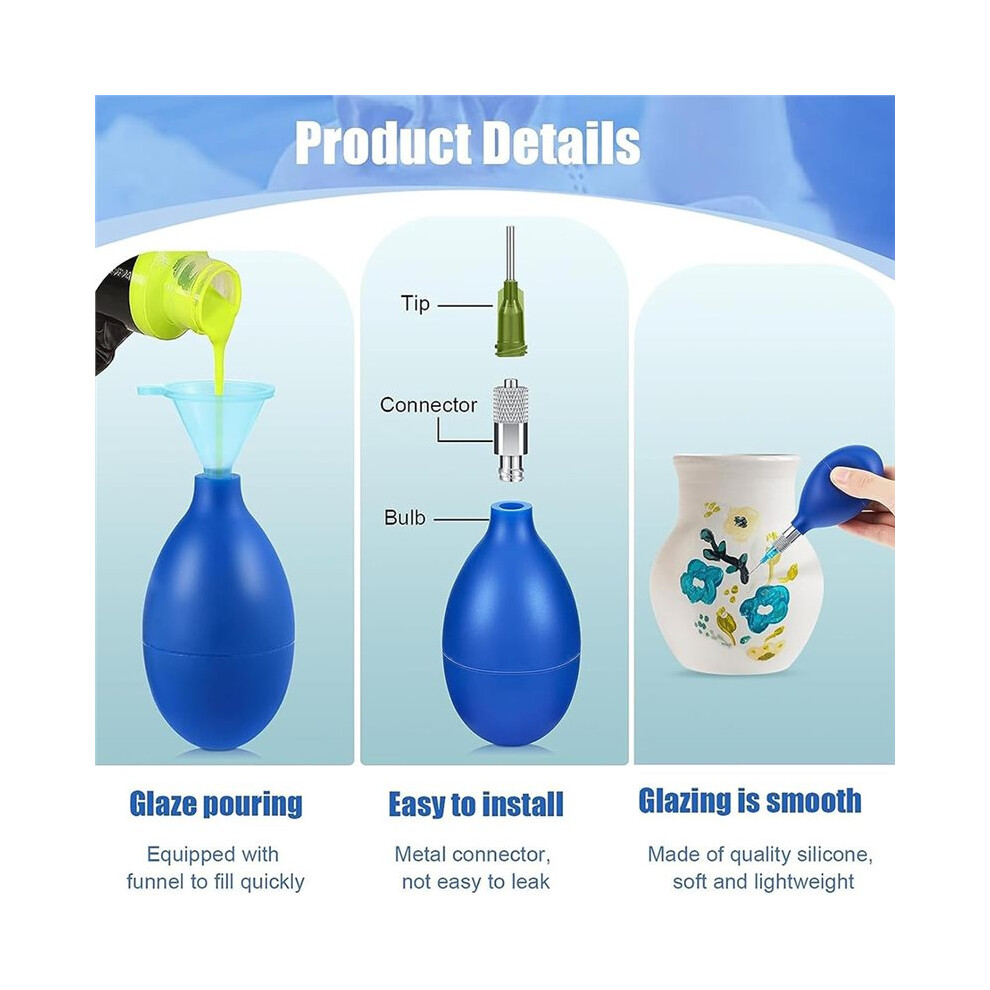 Product Details

Tip

Connector

Bulb

Glaze pouring

Equipped with funnel to fill quickly

Easy to install

Metal connector, not easy to leak

Glazing is smooth

Made of quality silicone, soft and lightweight